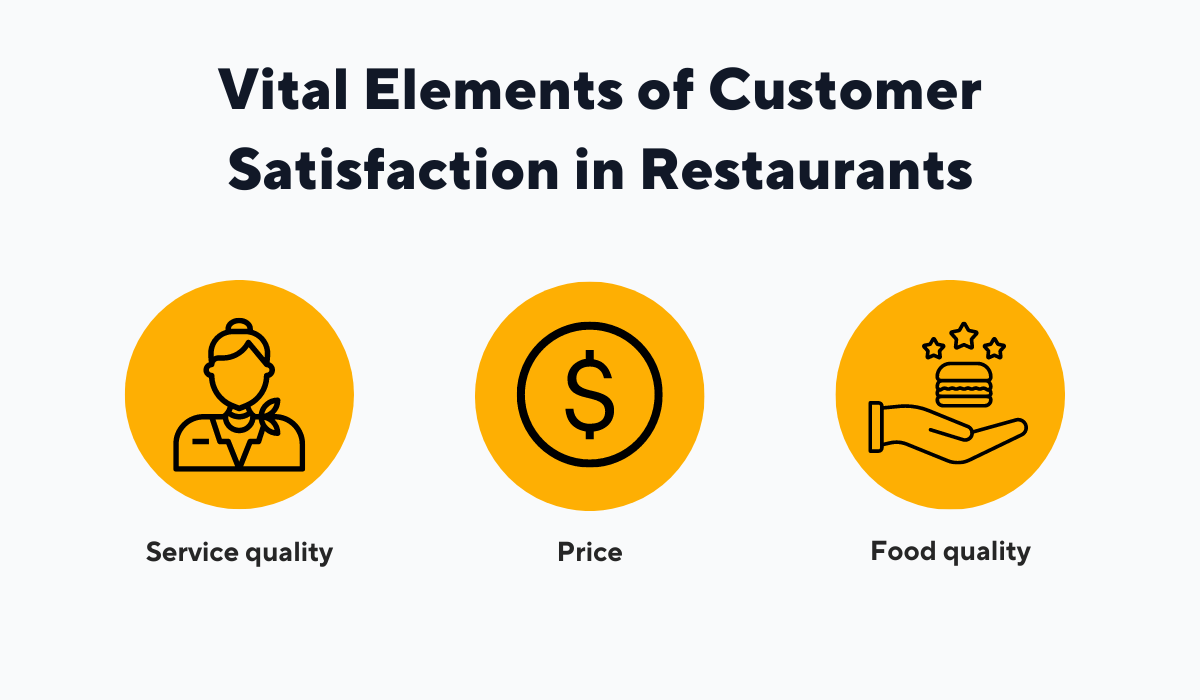 Vital Elements of Customer Satisfaction in Restaurants

$

Service quality

Price

Food quality